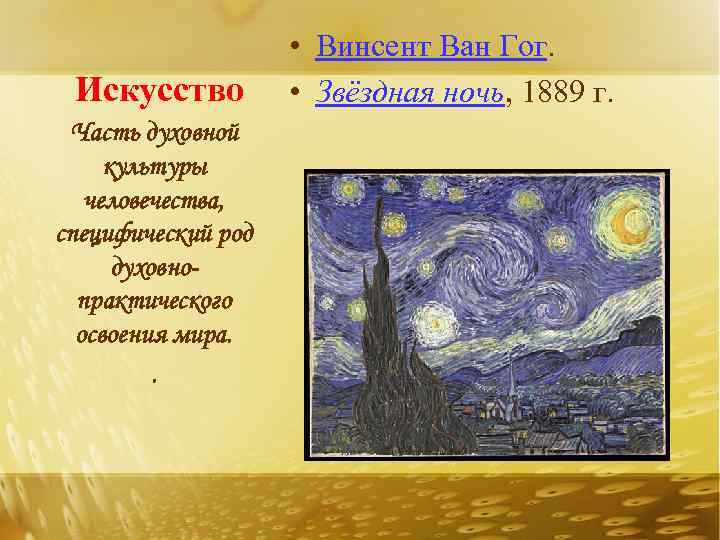 Искусство

Часть духовной культуры человечества, специфический род духовно-практического освоения мира.

.

• Винсент Ван Гог.
• Звёздная ночь, 1889 г.